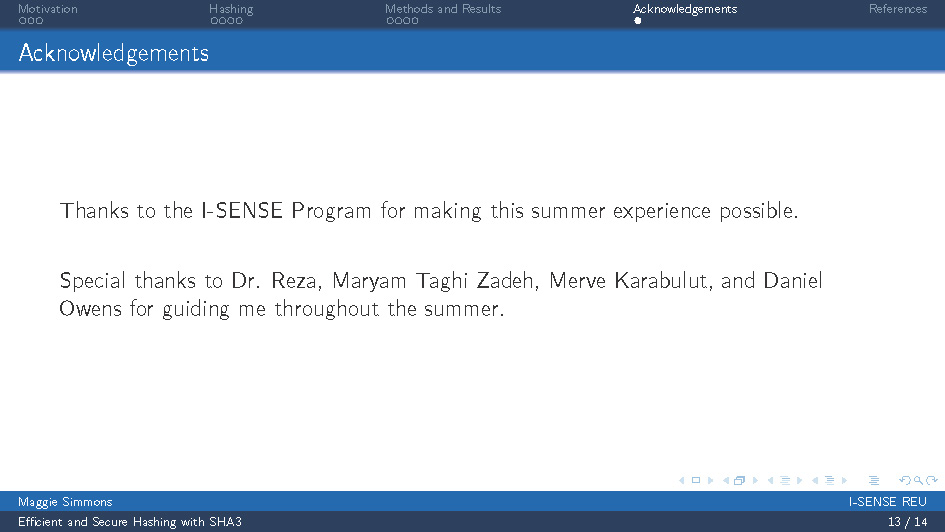 Motivation Hashing Methods and Results Acknowledgements References

Acknowledgements

Thanks to the I-SENSE Program for making this summer experience possible.

Special thanks to Dr. Reza, Maryam Taghi Zadeh, Merve Karabulut, and Daniel Owens for guiding me throughout the summer.

Maggie Simmons I-SENSE REU
Efficient and Secure Hashing with SHA3 13 / 14